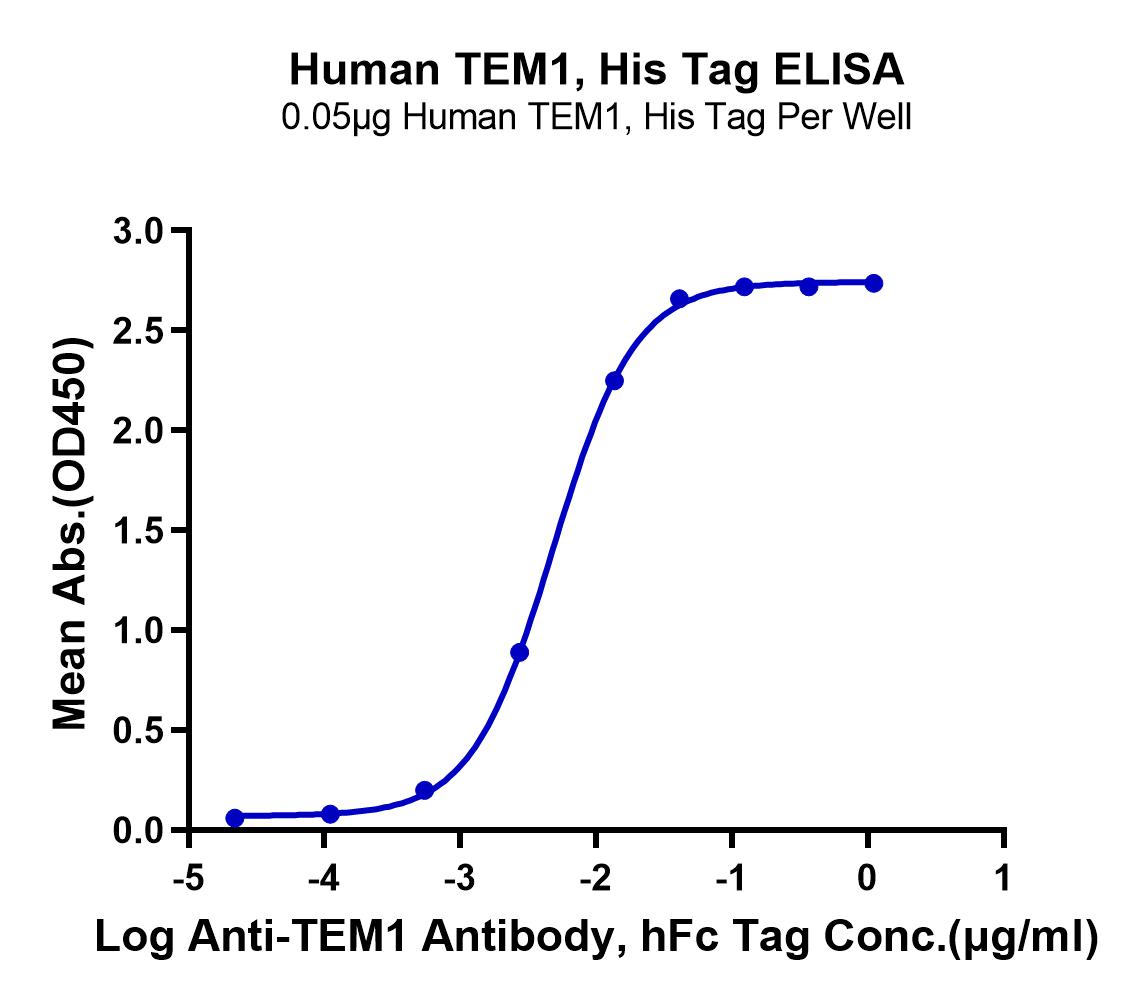 Human TEM1, His Tag ELISA
0.05μg Human TEM1, His Tag Per Well

Mean Abs.(OD450)

3.0
2.5
2.0
1.5
1.0
0.5
0.0

-5
-4
-3
-2
-1
0
1

Log Anti-TEM1 Antibody, hFc Tag Conc.(μg/ml)